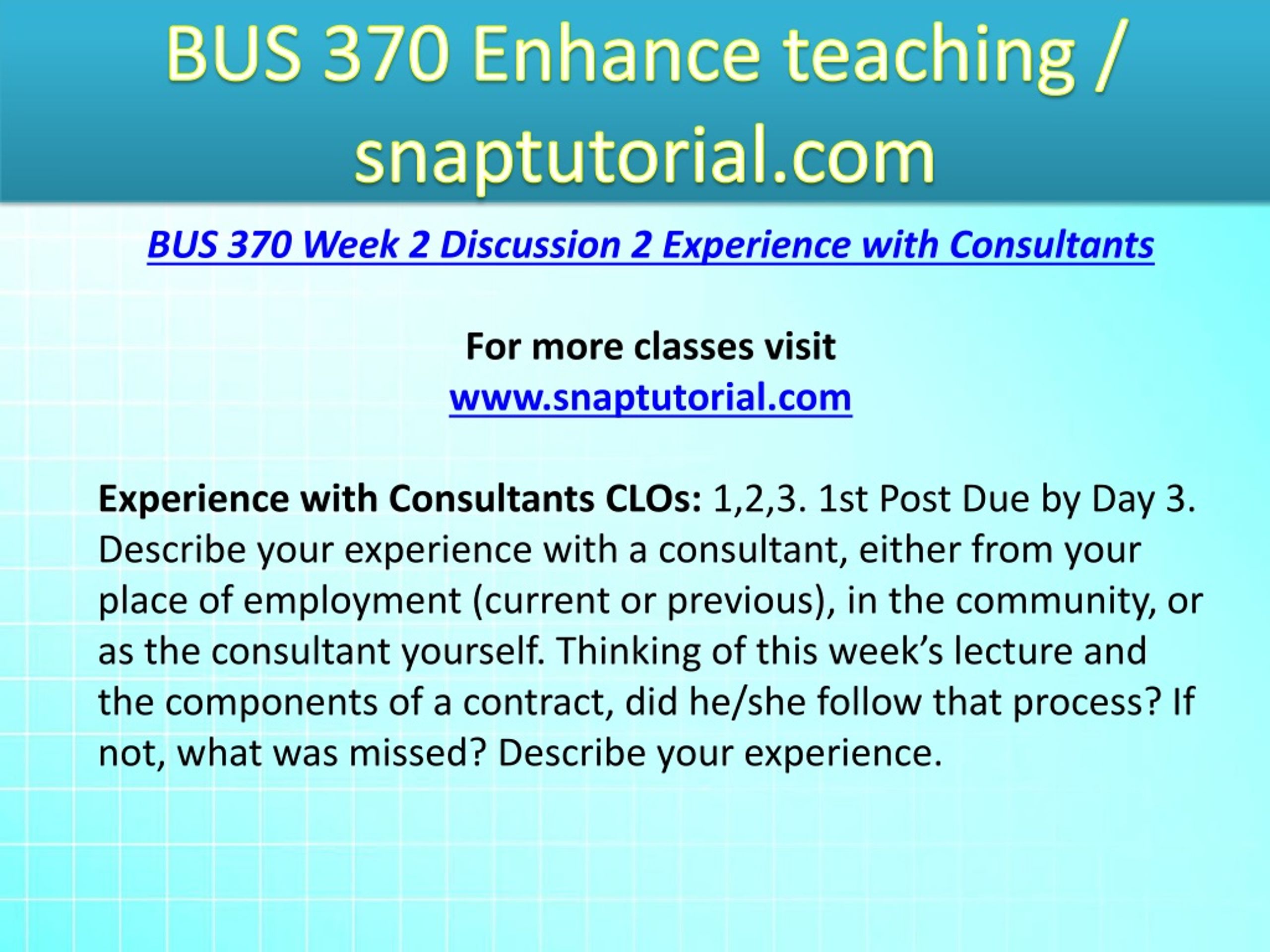 BUS 370 Enhance teaching / snaptutorial.com

BUS 370 Week 2 Discussion 2 Experience with Consultants

For more classes visit
www.snaptutorial.com

Experience with Consultants CLOs: 1,2,3. 1st Post Due by Day 3. Describe your experience with a consultant, either from your place of employment (current or previous), in the community, or as the consultant yourself. Thinking of this week’s lecture and the components of a contract, did he/she follow that process? If not, what was missed? Describe your experience.